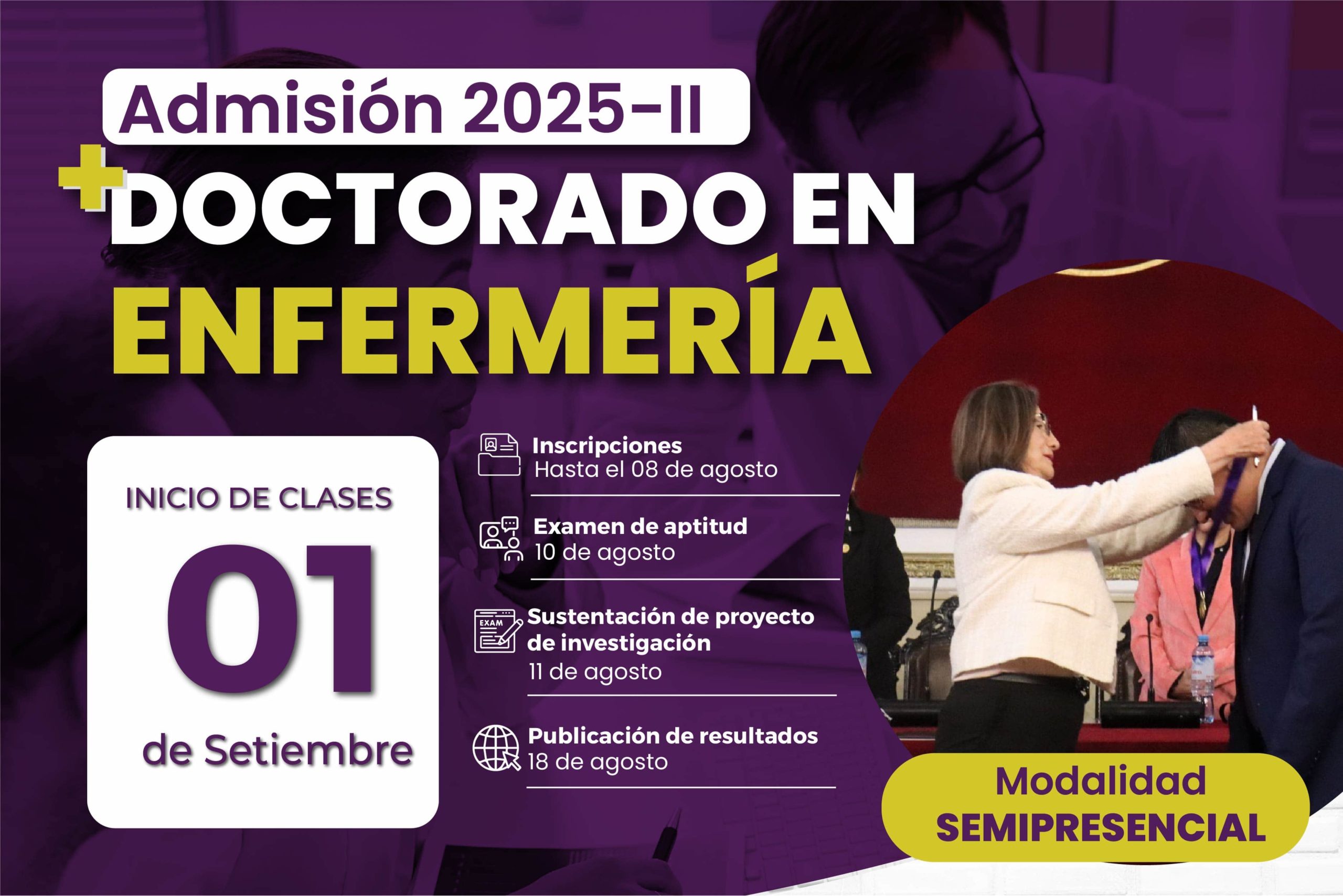 Admisión 2025-II

DOCTORADO EN ENFERMERÍA

INICIO DE CLASES
01
de Setiembre

Inscripciones
Hasta el 08 de agosto

Examen de aptitud
10 de agosto

EXAM
Sustentación de proyecto de investigación
11 de agosto

Publicación de resultados
18 de agosto

Modalidad
SEMIPRESENCIAL